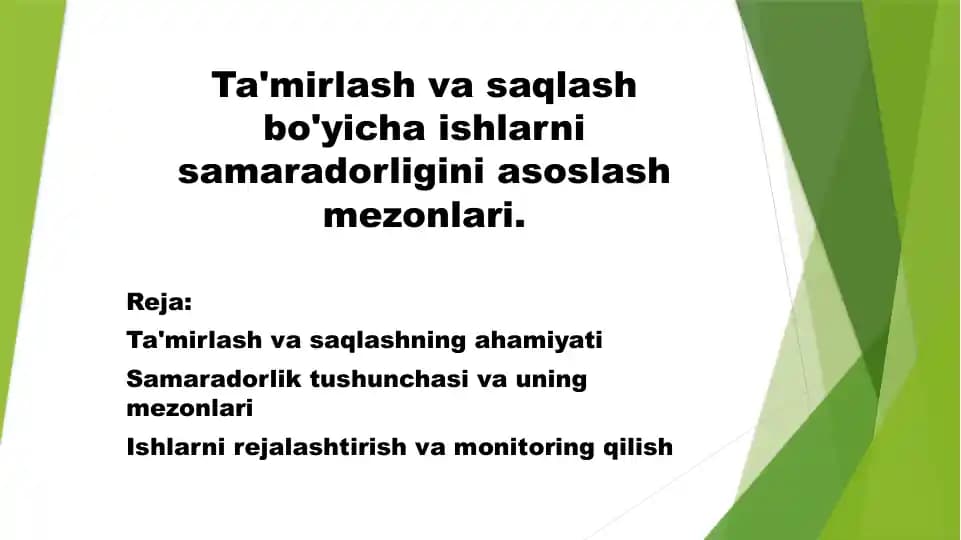 Ta'mirlash va saqlash bo'yicha ishlarni samaradorligini asoslash mezonlari.

Reja:

Ta'mirlash va saqlashning ahamiyati

Samaradorlik tushunchasi va uning mezonlari

Ishlarni rejalashtirish va monitoring qilish